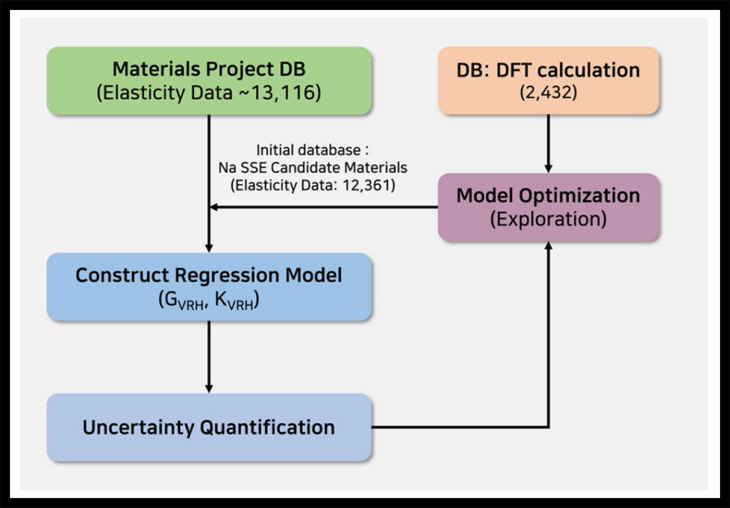 Materials Project DB
(Elasticity Data ~13,116)

DB: DFT calculation
(2,432)

Initial database :
Na SSE Candidate Materials
(Elasticity Data: 12,361)

Model Optimization
(Exploration)

Construct Regression Model
($G_{VRH}$, $K_{VRH}$)

Uncertainty Quantification